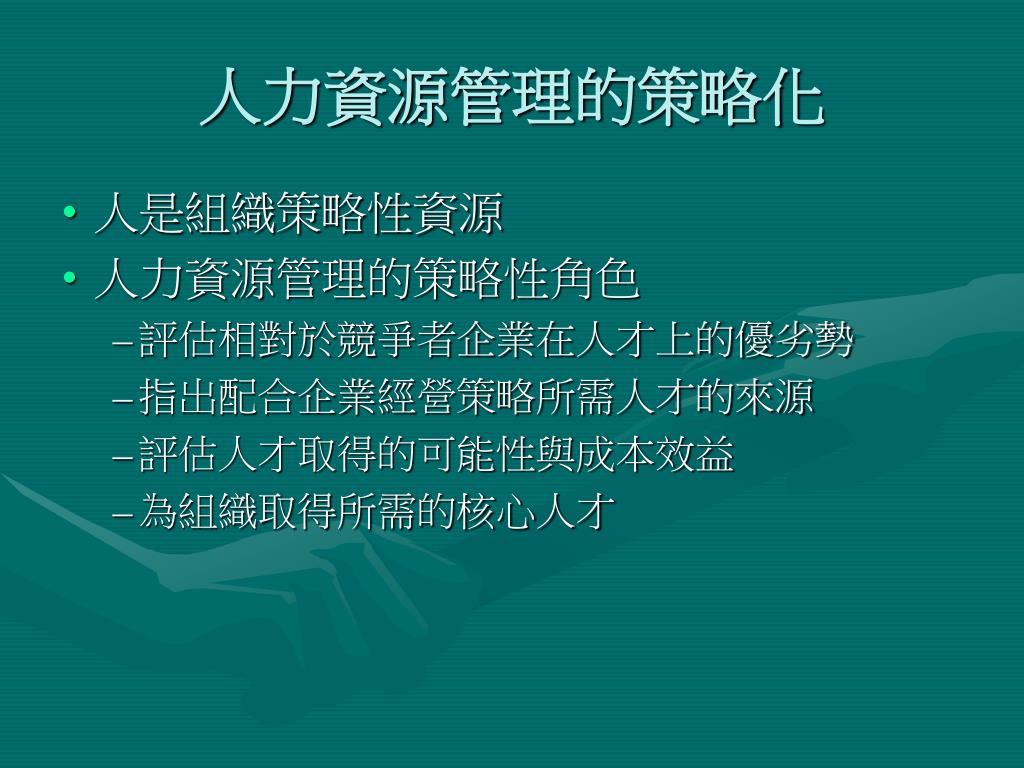 人力資源管理的策略化

• 人是組織策略性資源
• 人力資源管理的策略性角色
– 評估相對於競爭者企業在人才上的優劣勢
– 指出配合企業經營策略所需人才的來源
– 評估人才取得的可能性與成本效益
– 為組織取得所需的核心人才